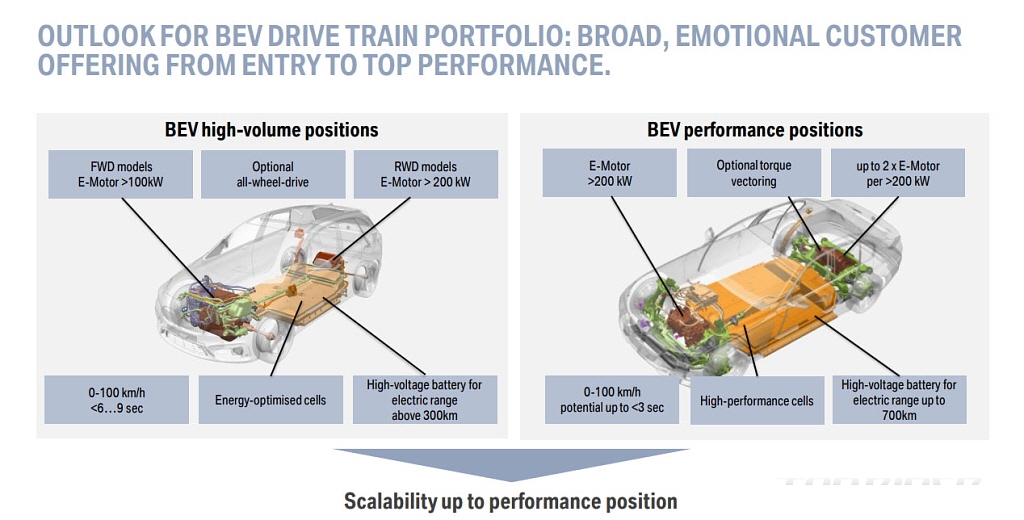 OUTLOOK FOR BEV DRIVE TRAIN PORTFOLIO: BROAD, EMOTIONAL CUSTOMER OFFERING FROM ENTRY TO TOP PERFORMANCE.

BEV high-volume positions

FWD models E-Motor >100kW

Optional all-wheel-drive

RWD models E-Motor > 200 kW

0-100 km/h <6…9 sec

Energy-optimised cells

High-voltage battery for electric range above 300km

BEV performance positions

E-Motor >200 kW

Optional torque vectoring

up to 2 x E-Motor per >200 kW

0-100 km/h potential up to <3 sec

High-performance cells

High-voltage battery for electric range up to 700km

Scalability up to performance position